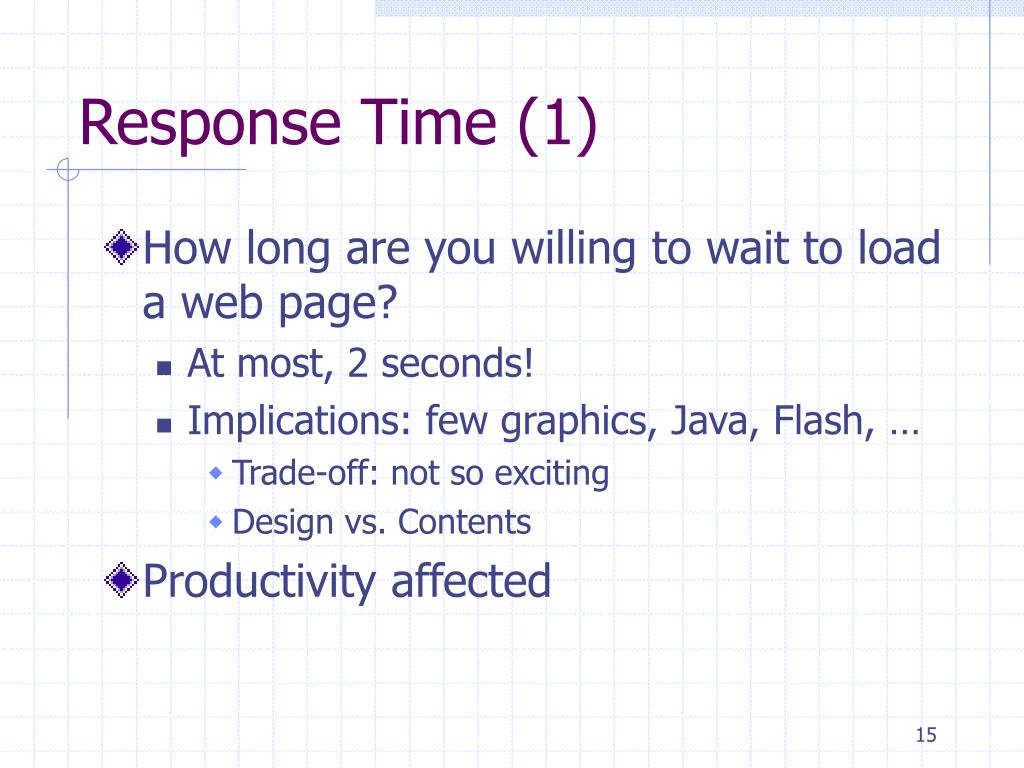 Response Time (1)

How long are you willing to wait to load a web page?

At most, 2 seconds!

Implications: few graphics, Java, Flash, …

Trade-off: not so exciting

Design vs. Contents

Productivity affected

15